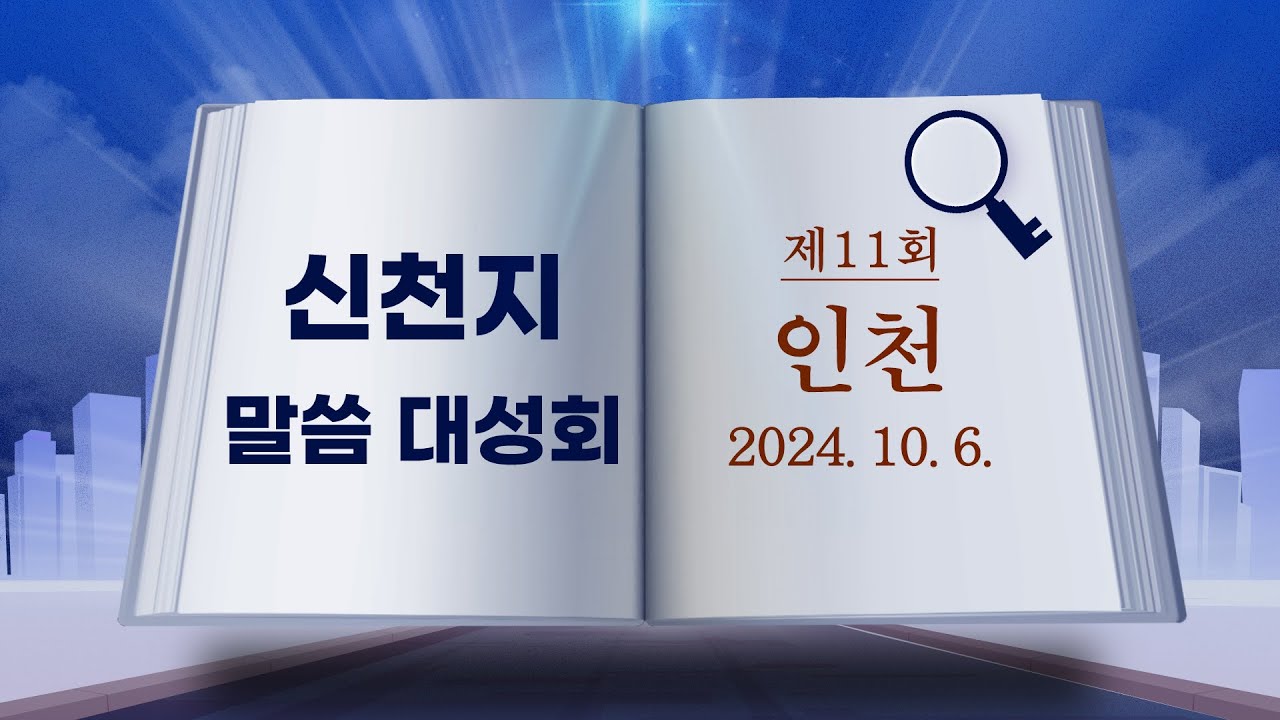 신천지
말씀 대성회

제11회
인천
2024. 10. 6.